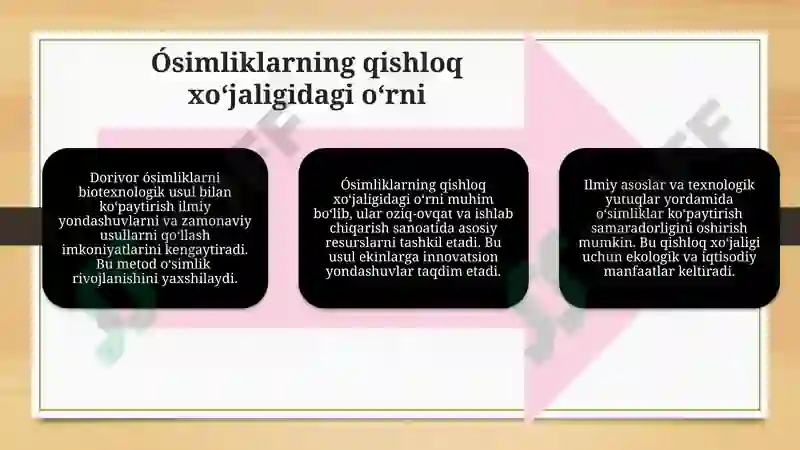 Ósimliklarning qishloq xoʻjaligidagi oʻrni

Dorivor ósimliklarni biotexnologik usul bilan koʻpaytirish ilmiy yondashuvlarni va zamonaviy usullarni qoʻllash imkoniyatlarini kengaytiradi. Bu metod oʻsimlik rivojlanishini yaxshilaydi.

Ósimliklarning qishloq xoʻjaligidagi oʻrni muhim boʻlib, ular oziq-ovqat va ishlab chiqarish sanoatida asosiy resurslarni tashkil etadi. Bu usul ekinlarga innovatsion yondashuvlar taqdim etadi.

Ilmiy asoslar va texnologik yutuqlar yordamida oʻsimliklar koʻpaytirish samaradorligini oshirish mumkin. Bu qishloq xoʻjaligi uchun ekologik va iqtisodiy manfaatlar keltiradi.